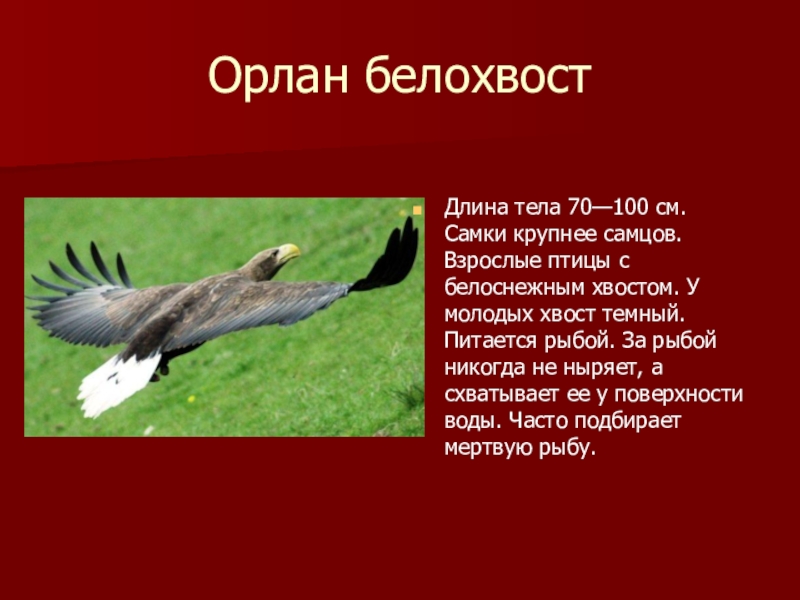 Орлан белохвост

Длина тела 70—100 см. Самки крупнее самцов. Взрослые птицы с белоснежным хвостом. У молодых хвост темный. Питается рыбой. За рыбой никогда не ныряет, а схватывает ее у поверхности воды. Часто подбирает мертвую рыбу.